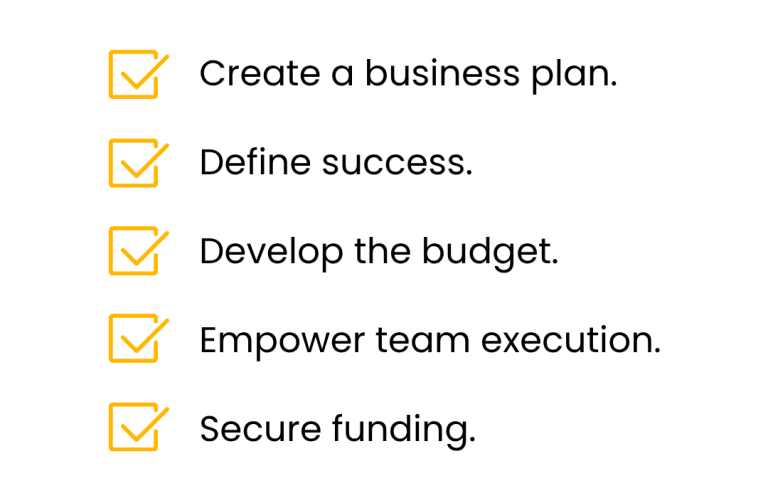 Create a business plan.

Define success.

Develop the budget.

Empower team execution.

Secure funding.